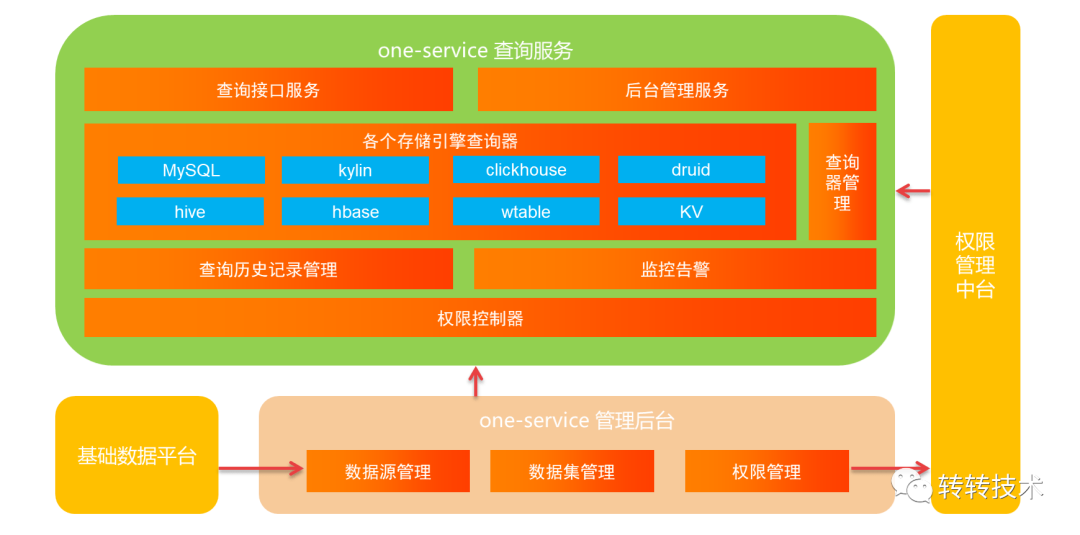 one-service 查询服务

查询接口服务

后台管理服务

各个存储引擎查询器

MySQL

kylin

clickhouse

druid

hive

hbase

wtable

KV

查询器管理

查询历史记录管理

监控告警

权限控制器

权限管理中台

基础数据平台

one-service 管理后台

数据源管理

数据集管理

权限管理

转转技术